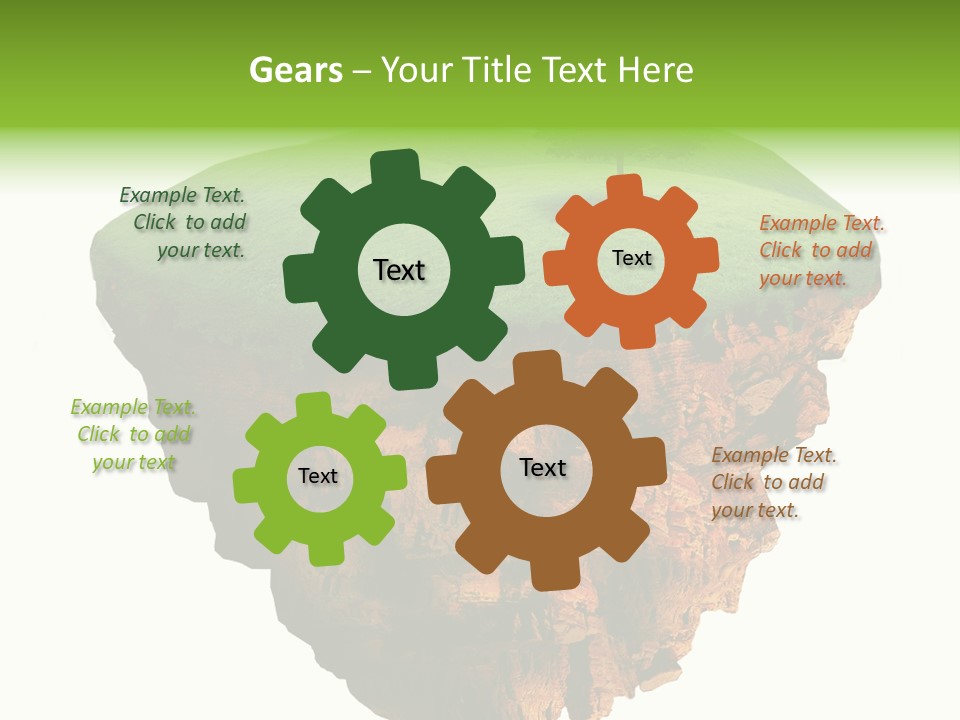 Gears – Your Title Text Here

Example Text. Click to add your text.

Text

Text

Example Text. Click to add your text.

Example Text. Click to add your text

Text

Text

Example Text. Click to add your text.